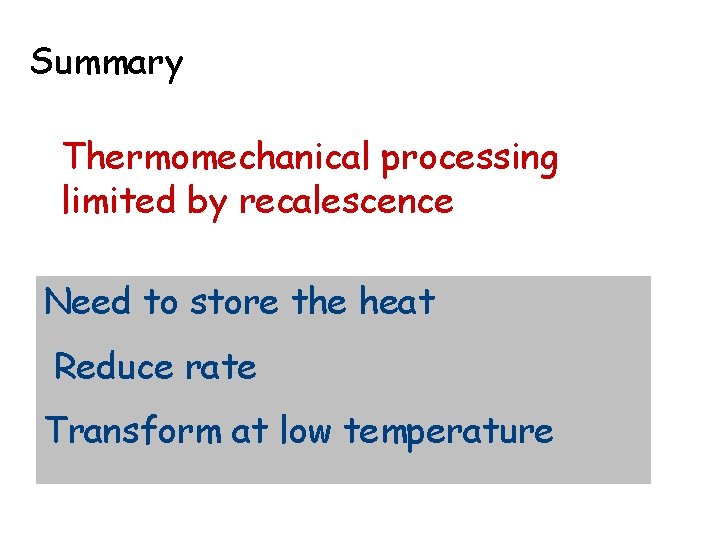 Summary

Thermomechanical processing limited by recalescence

Need to store the heat

Reduce rate

Transform at low temperature